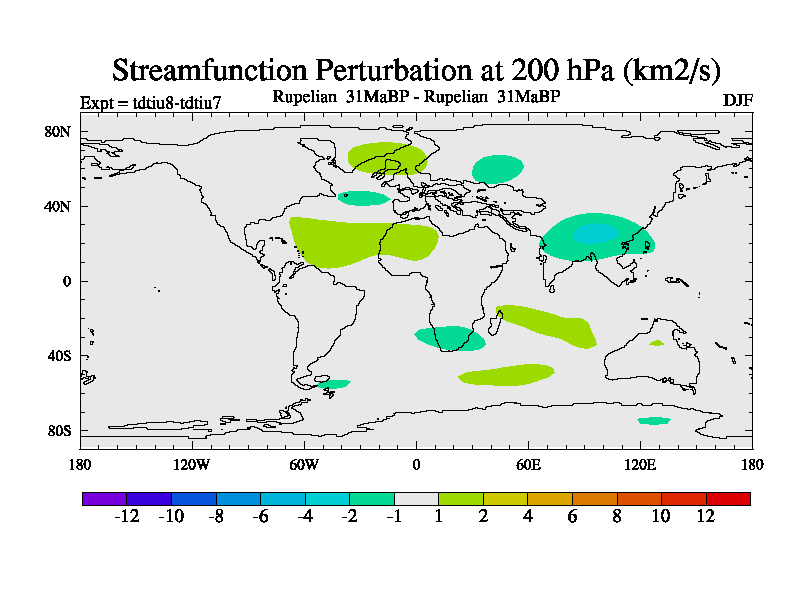 Streamfunction Perturbation at 200 hPa (km2/s)

Expt = tdtiu8-tdtiu7

Rupelian 31MaBP - Rupelian 31MaBP

DJF

80N
40N
0
40S
80S

180
120W
60W
0
60E
120E
180

-12 -10 -8 -6 -4 -2 -1 1 2 4 6 8 10 12